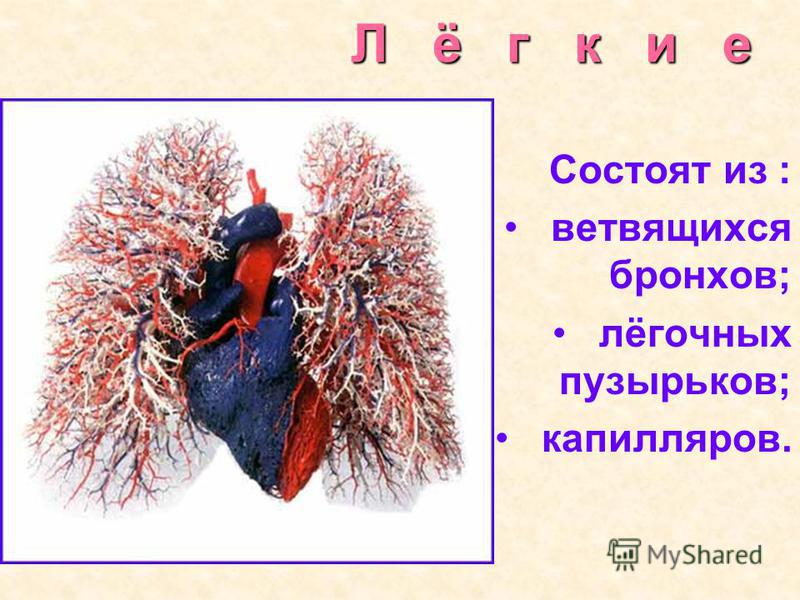 Л ё г к и е

Состоят из :

• ветвящихся бронхов;

• лёгочных пузырьков;

• капилляров.

MyShared